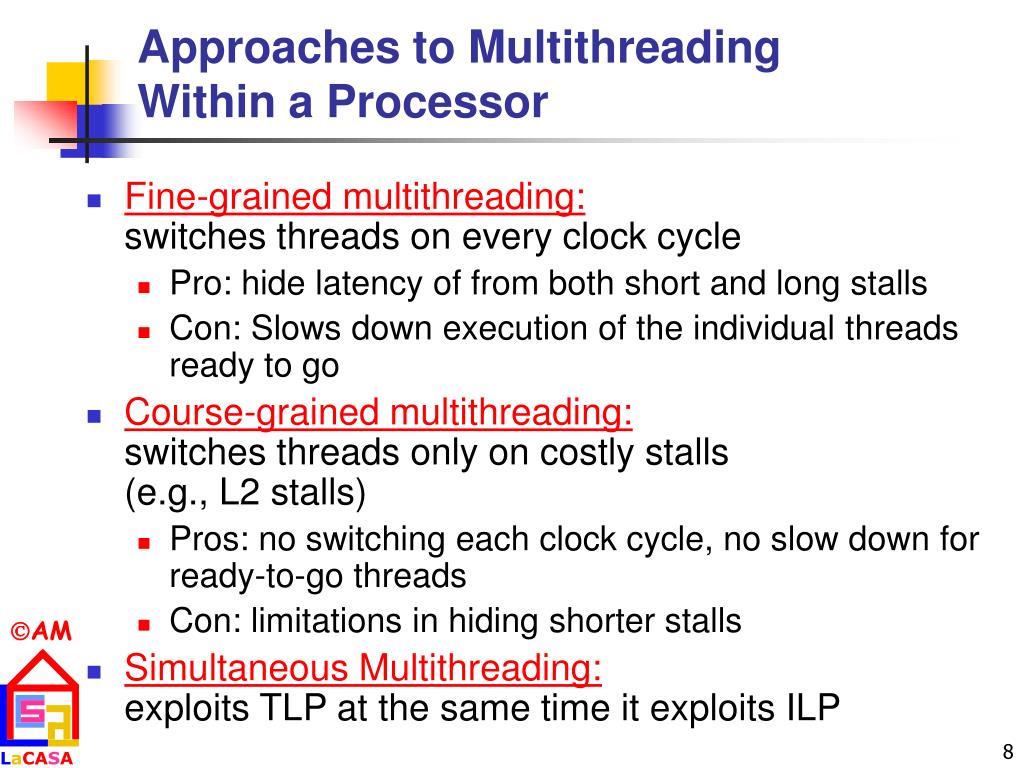 Approaches to Multithreading Within a Processor

Fine-grained multithreading: switches threads on every clock cycle
Pro: hide latency of from both short and long stalls
Con: Slows down execution of the individual threads ready to go

Course-grained multithreading: switches threads only on costly stalls (e.g., L2 stalls)
Pros: no switching each clock cycle, no slow down for ready-to-go threads
Con: limitations in hiding shorter stalls

Simultaneous Multithreading: exploits TLP at the same time it exploits ILP

©AM
LaCASA
8